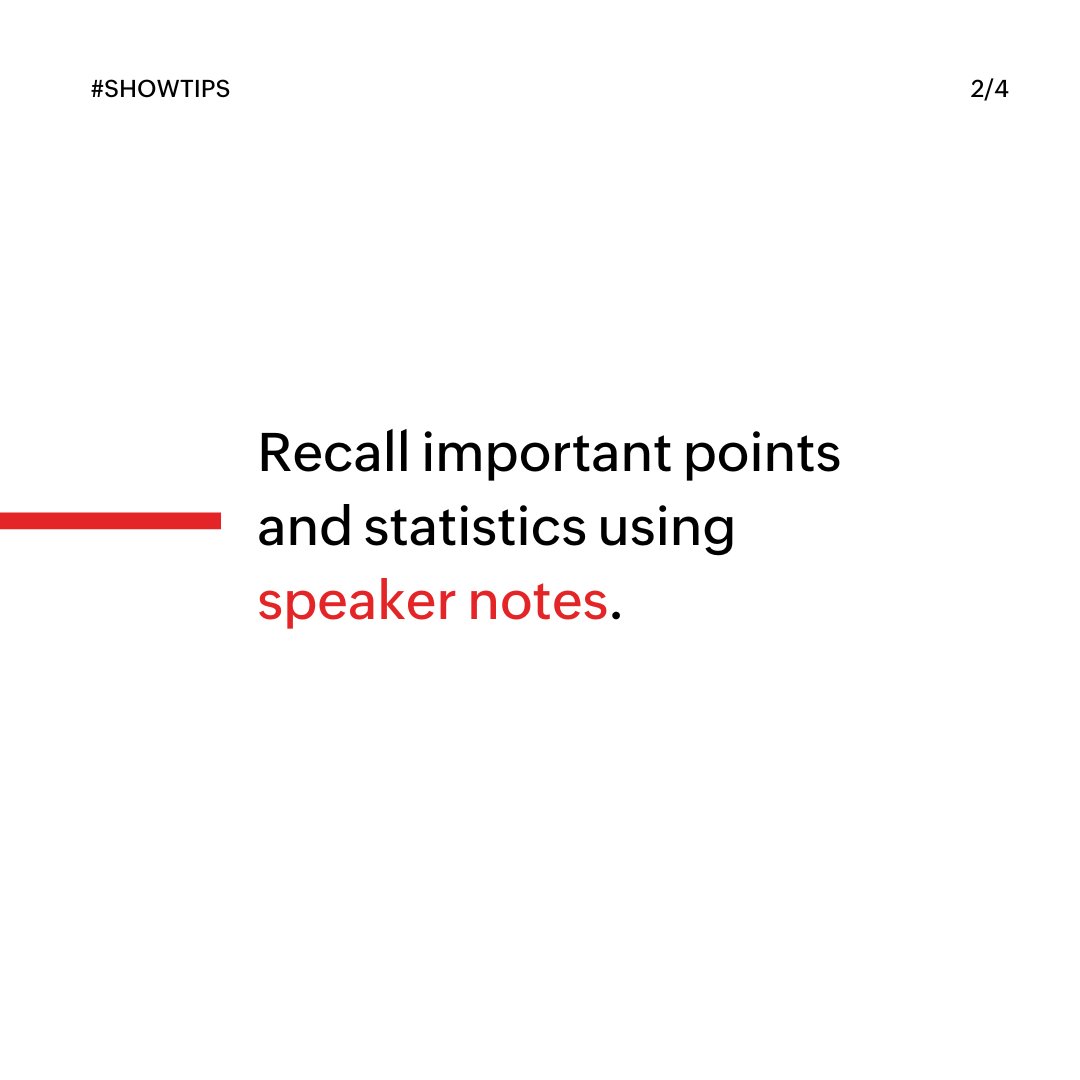 #SHOWTIPS

2/4

Recall important points and statistics using speaker notes.